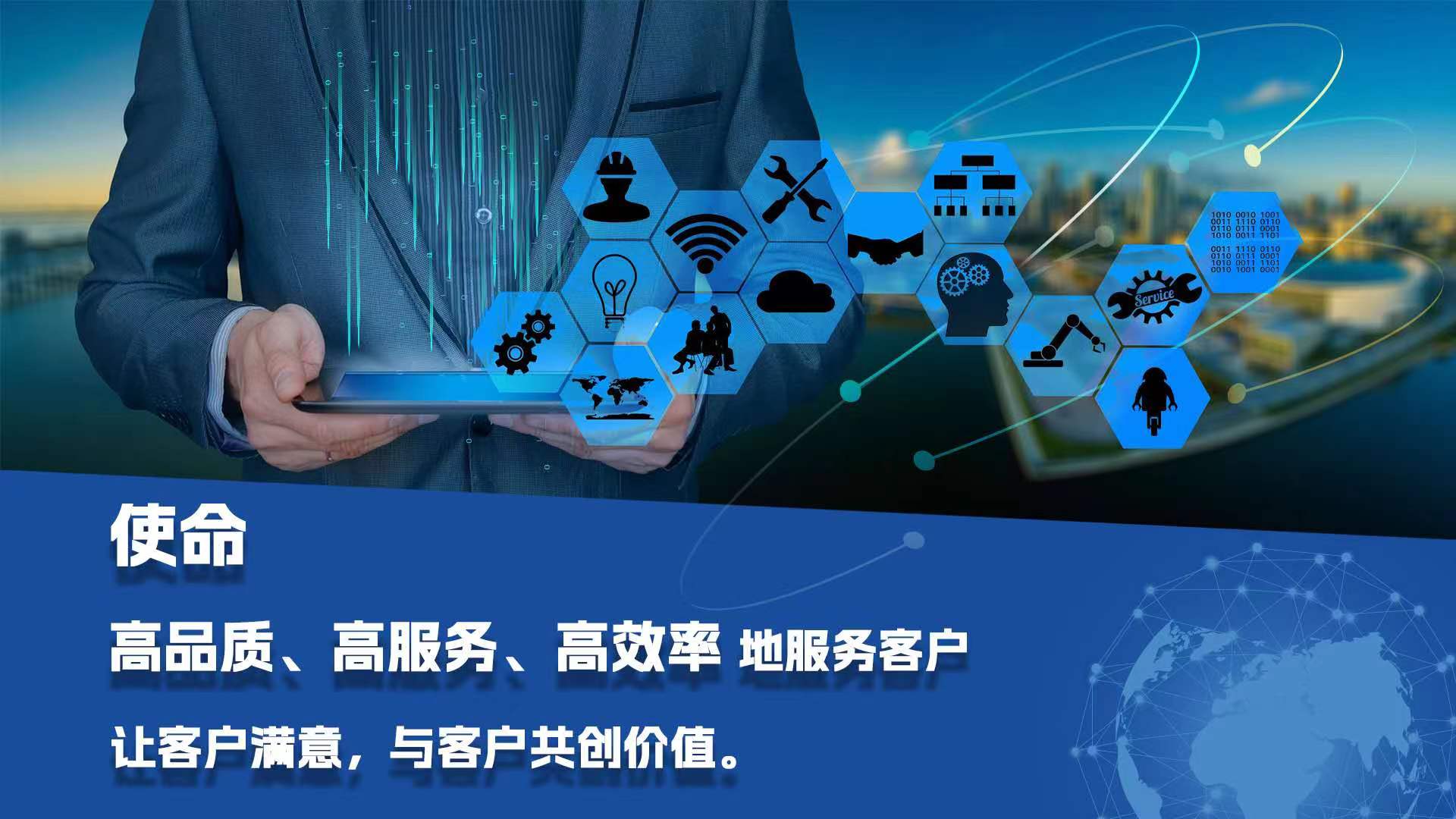 1010 0010 1001
0011 1110 0110
0110 0111 0001
1010 0011 1101

0011 1110 0110
0110 0111 0001
1010 0011 1101
0010 1001 0001

Service

使命

高品质、高服务、高效率 地服务客户

让客户满意，与客户共创价值。